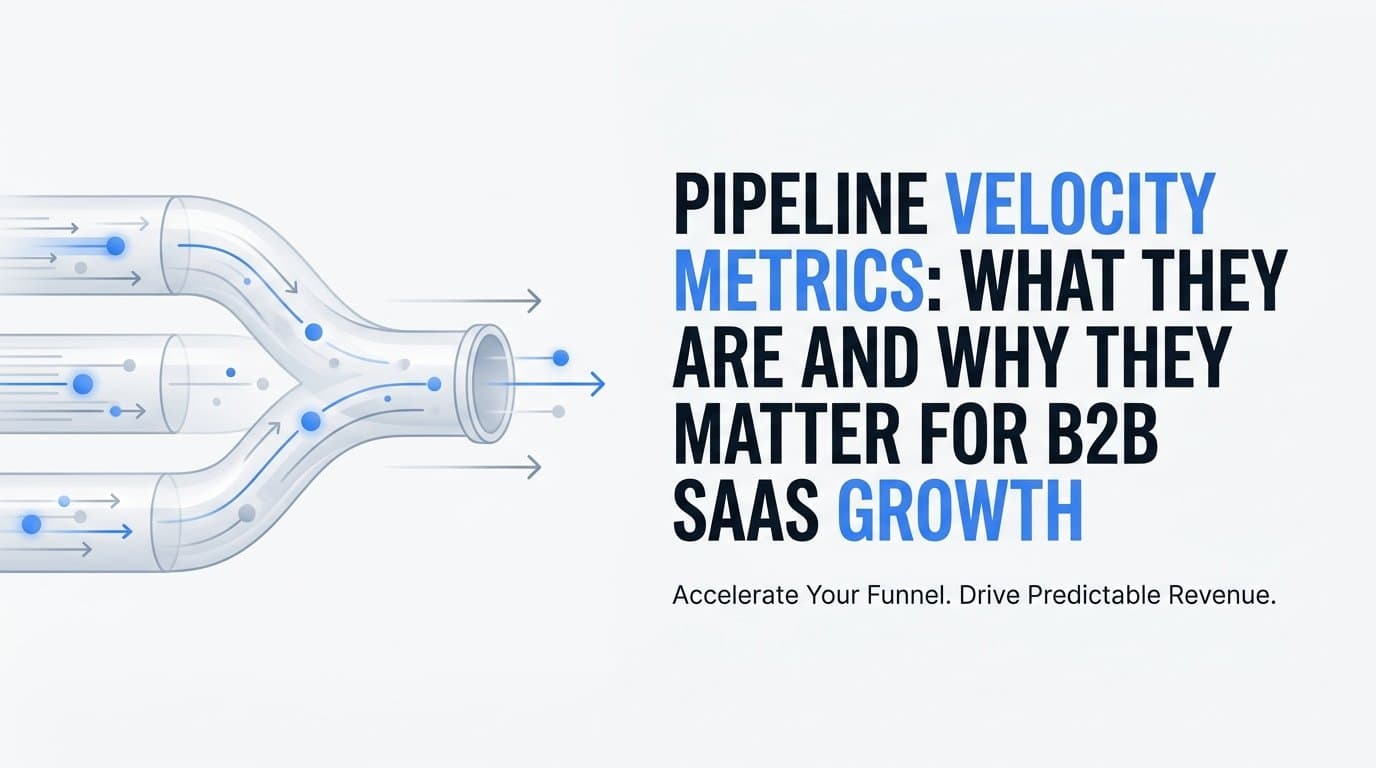 PIPELINE VELOCITY METRICS: WHAT THEY ARE AND WHY THEY MATTER FOR B2B SAAS GROWTH

Accelerate Your Funnel. Drive Predictable Revenue.